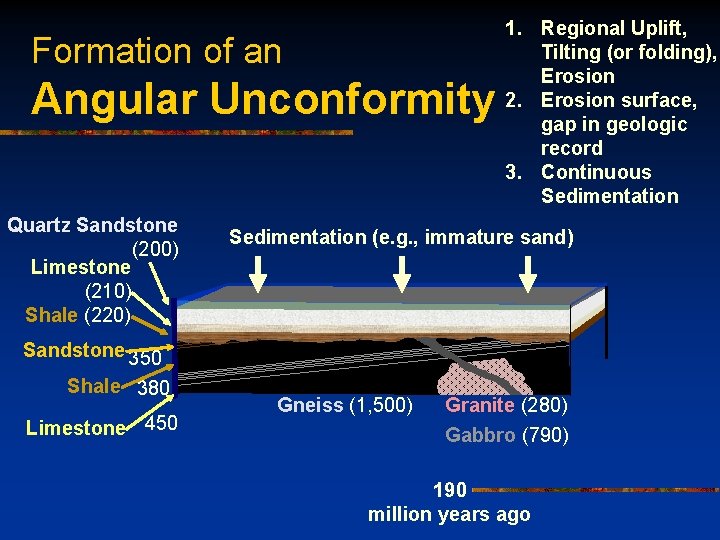 Formation of an
Angular Unconformity

1. Regional Uplift, Tilting (or folding), Erosion
2. Erosion surface, gap in geologic record
3. Continuous Sedimentation

Quartz Sandstone (200)
Limestone (210)
Shale (220)
Sandstone 350
Shale 380
Limestone 450

Sedimentation (e.g., immature sand)

Gneiss (1,500)
Granite (280)
Gabbro (790)

190
million years ago